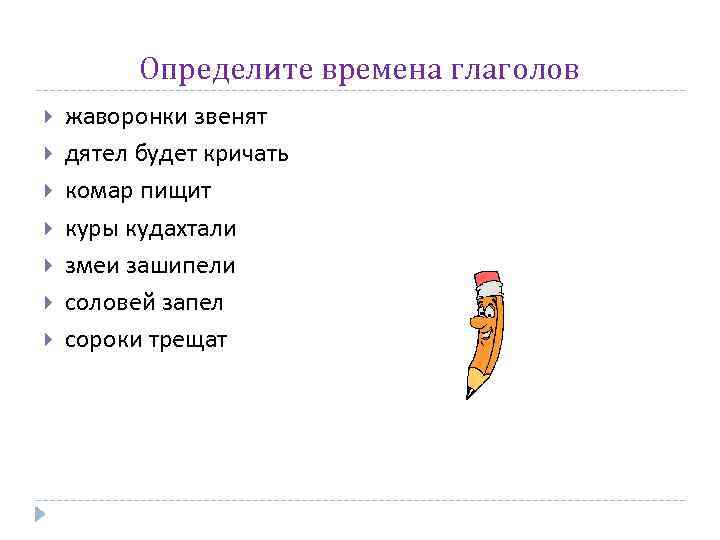 Определите времена глаголов

жаворонки звенят
дятел будет кричать
комар пищит
куры кудахтали
змеи зашипели
соловей запел
сороки трещат